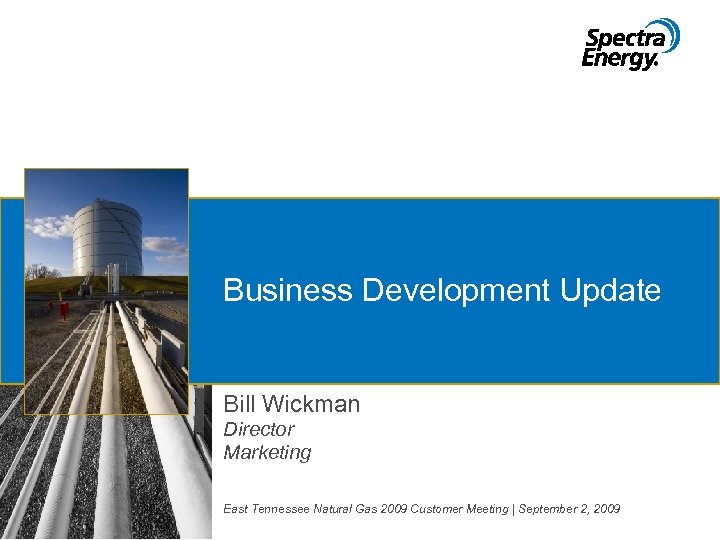 Spectra Energy.

Business Development Update

Bill Wickman
Director
Marketing

East Tennessee Natural Gas 2009 Customer Meeting | September 2, 2009